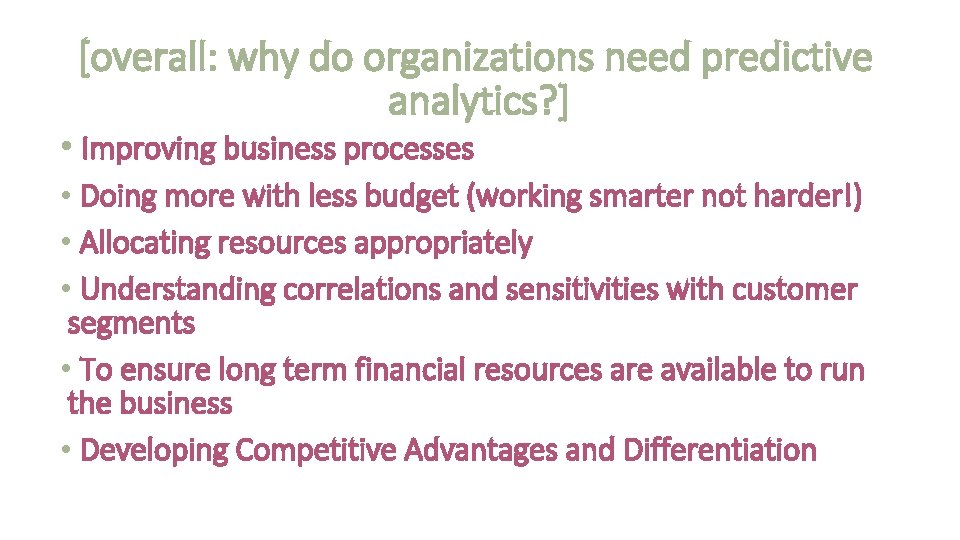 [overall: why do organizations need predictive analytics?]

• Improving business processes

• Doing more with less budget (working smarter not harder!)

• Allocating resources appropriately

• Understanding correlations and sensitivities with customer segments

• To ensure long term financial resources are available to run the business

• Developing Competitive Advantages and Differentiation